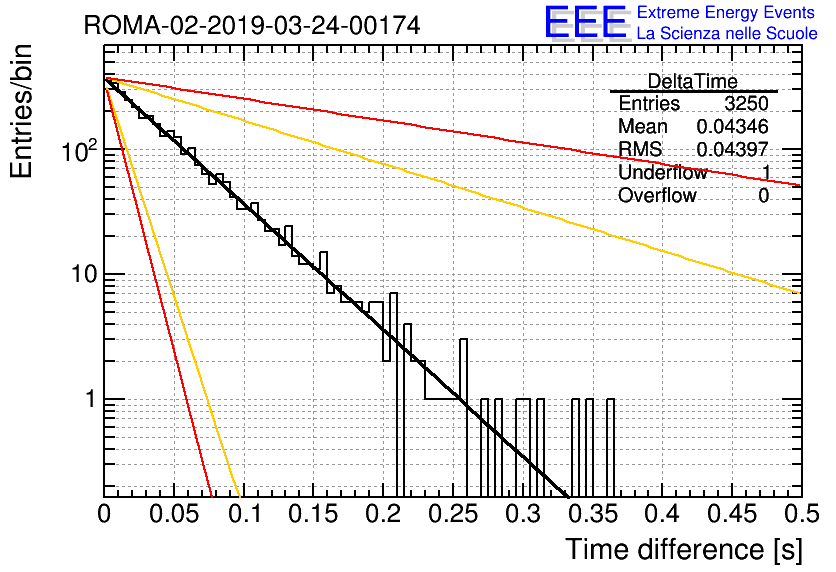 ROMA-02-2019-03-24-00174

EEE Extreme Energy Events
La Scienza nelle Scuole

| DeltaTime | |
|---|---|
| Entries | 3250 |
| Mean | 0.04346 |
| RMS | 0.04397 |
| Underflow | 1 |
| Overflow | 0 |

Entries/bin

$10^2$
10
1

0 0.05 0.1 0.15 0.2 0.25 0.3 0.35 0.4 0.45 0.5

Time difference [s]